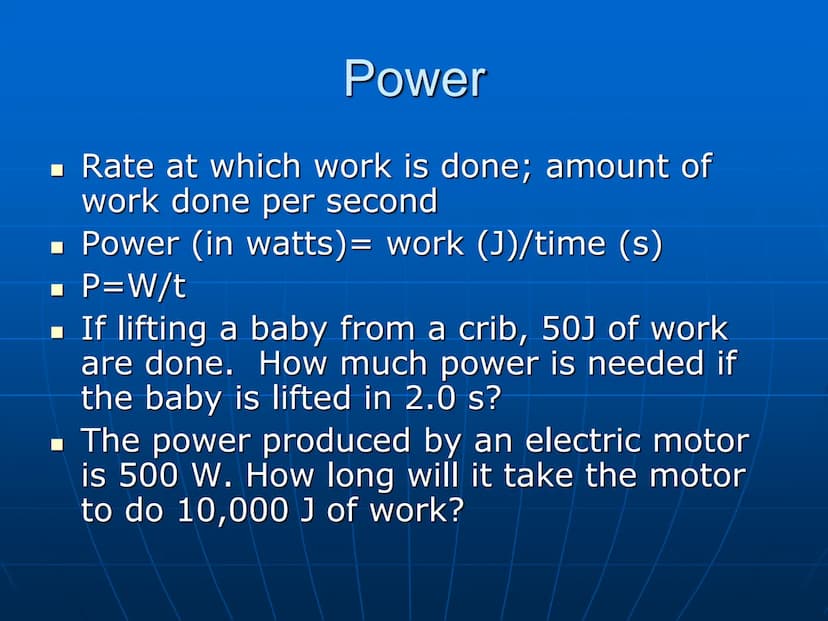 Power

- Rate at which work is done; amount of work done per second
- Power (in watts)= work (J)/time (s)
- P=W/t
- If lifting a baby from a crib, 50J of work are done. How much power is needed if the baby is lifted in 2.0 s?
- The power produced by an electric motor is 500 W. How long will it take the motor to do 10,000 J of work?